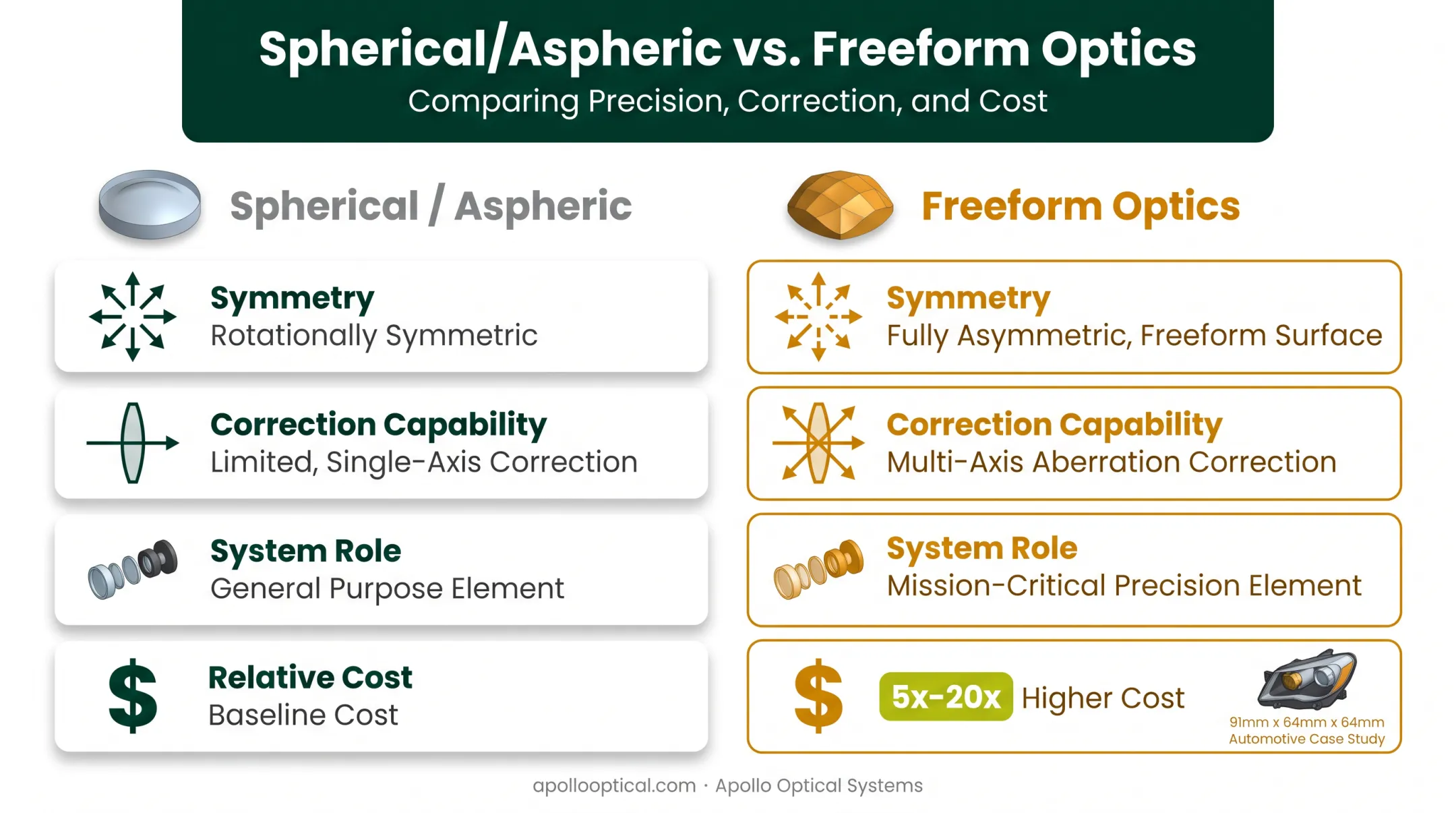 Spherical/Aspheric vs. Freeform Optics
Comparing Precision, Correction, and Cost

Spherical / Aspheric

Symmetry
Rotationally Symmetric

Correction Capability
Limited, Single-Axis Correction

System Role
General Purpose Element

$

Relative Cost
Baseline Cost

Freeform Optics

Symmetry
Fully Asymmetric, Freeform Surface

Correction Capability
Multi-Axis Aberration Correction

System Role
Mission-Critical Precision Element

$

5x-20x Higher Cost

91mm x 64mm x 64mm
Automotive Case Study

apollooptical.com · Apollo Optical Systems